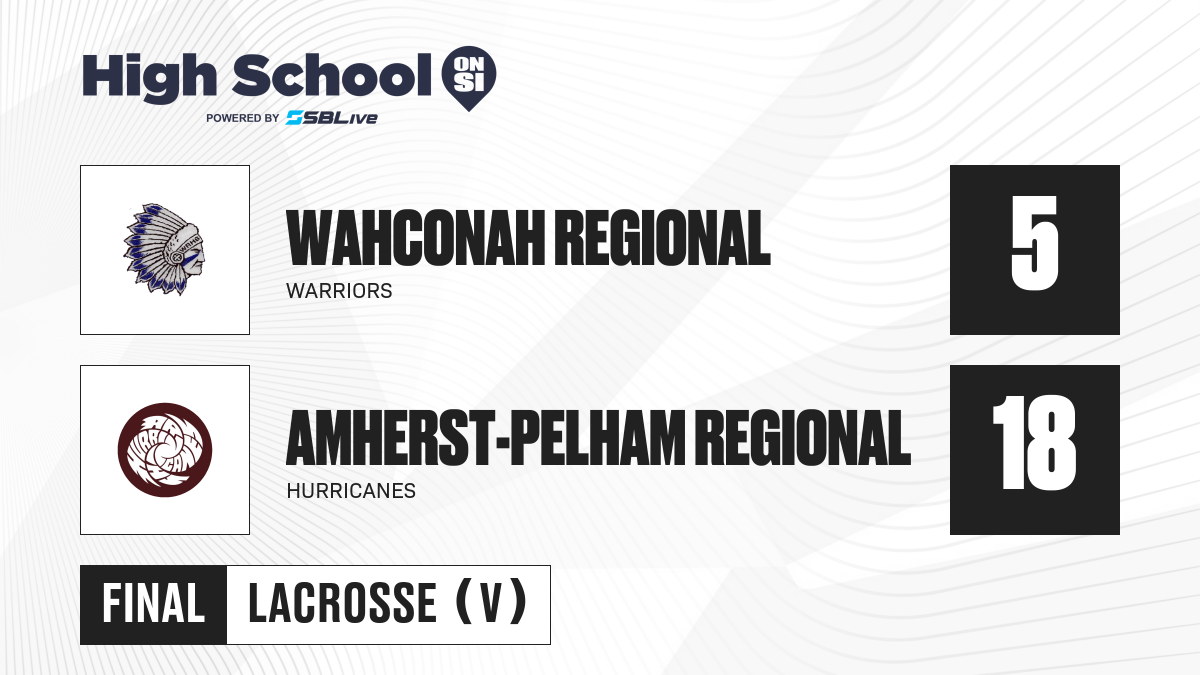 High School ON SI
POWERED BY SBLive

WAHCONAH REGIONAL
WARRIORS
5

AMHERST-PELHAM REGIONAL
HURRICANES
18

FINAL
LACROSSE (V)